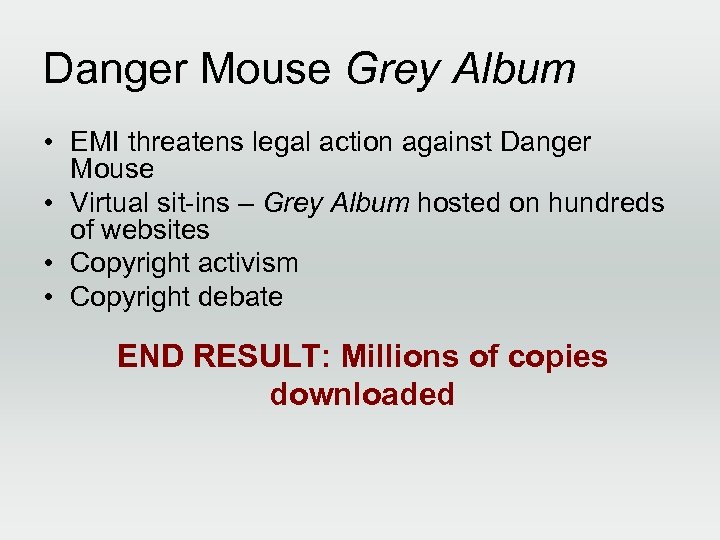 Danger Mouse Grey Album

• EMI threatens legal action against Danger Mouse
• Virtual sit-ins – Grey Album hosted on hundreds of websites
• Copyright activism
• Copyright debate

END RESULT: Millions of copies downloaded